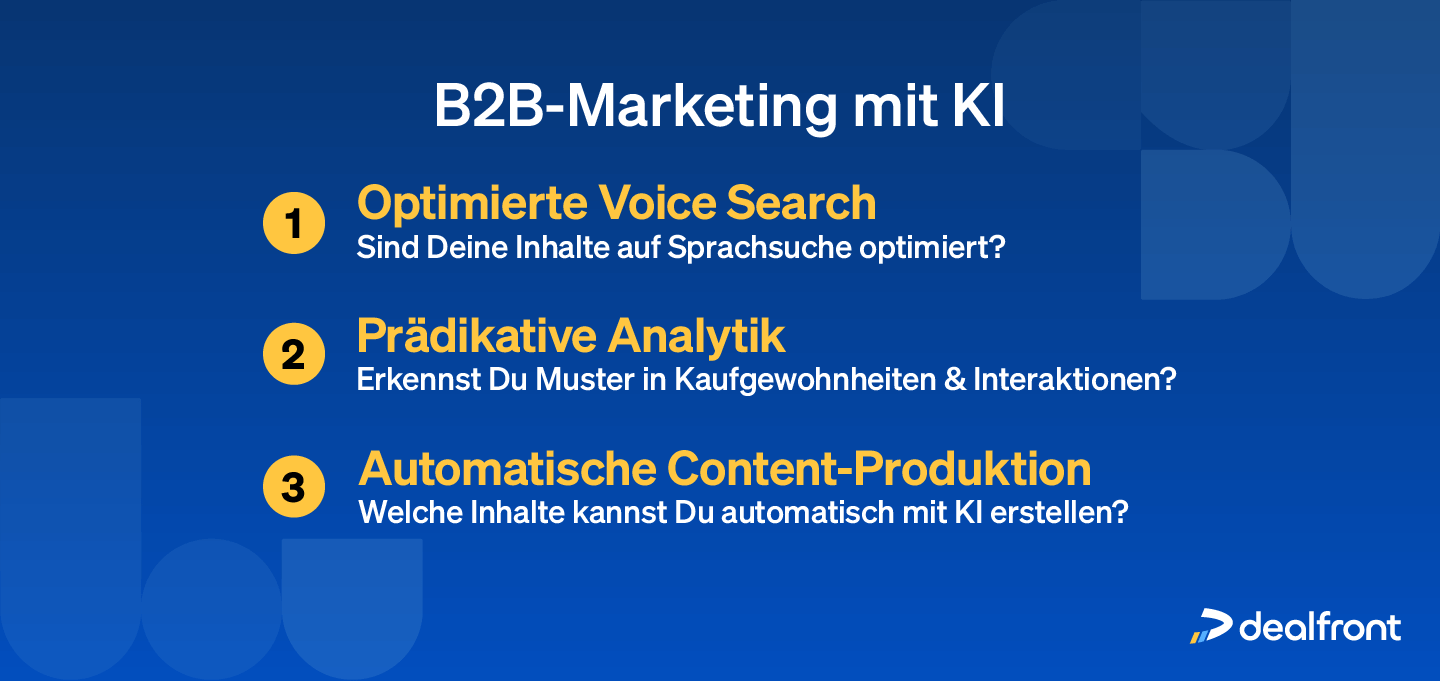 B2B-Marketing mit KI

1 Optimierte Voice Search
Sind Deine Inhalte auf Sprachsuche optimiert?

2 Prädikative Analytik
Erkennst Du Muster in Kaufgewohnheiten & Interaktionen?

3 Automatische Content-Produktion
Welche Inhalte kannst Du automatisch mit KI erstellen?

dealfront